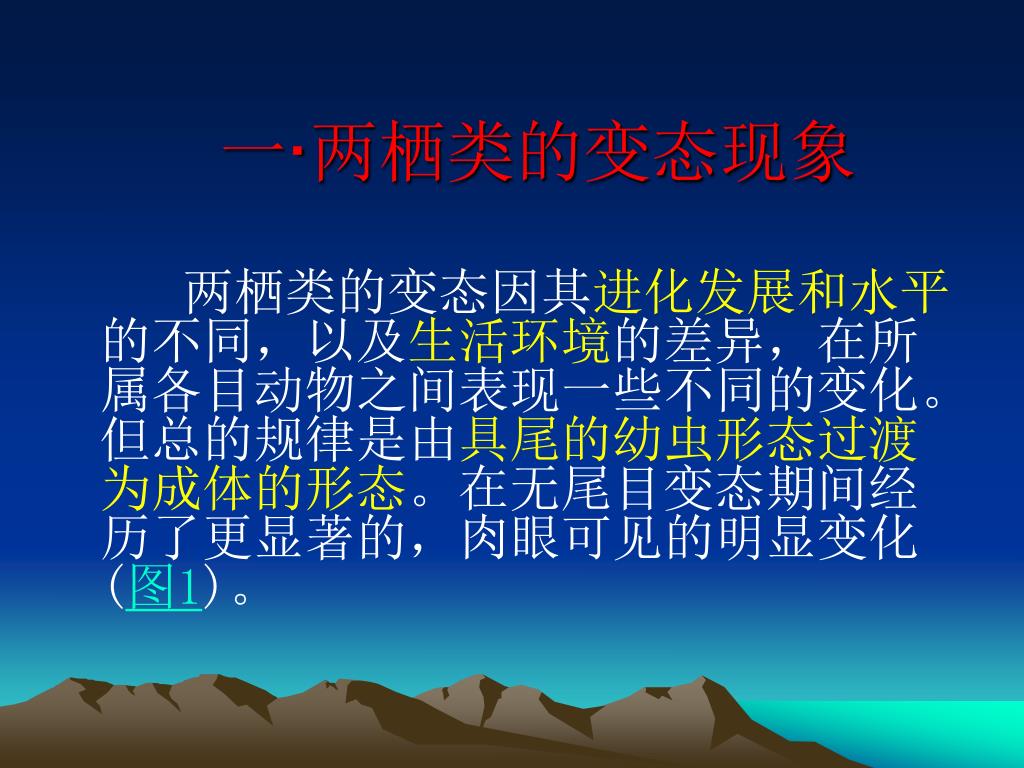 一·两栖类的变态现象

两栖类的变态因其进化发展和水平的不同，以及生活环境的差异，在所属各目动物之间表现一些不同的变化。但总的规律是由具尾的幼虫形态过渡为成体的形态。在无尾目变态期间经历了更显著的，肉眼可见的明显变化(图1)。